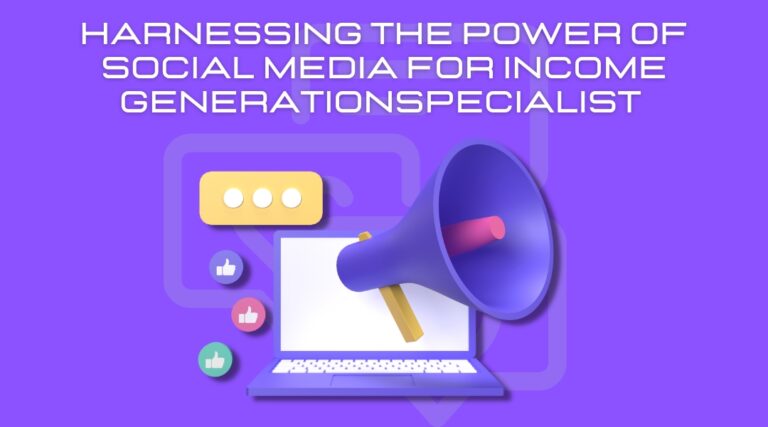 HARNESSING THE POWER OF SOCIAL MEDIA FOR INCOME GENERATIONSPECIALIST